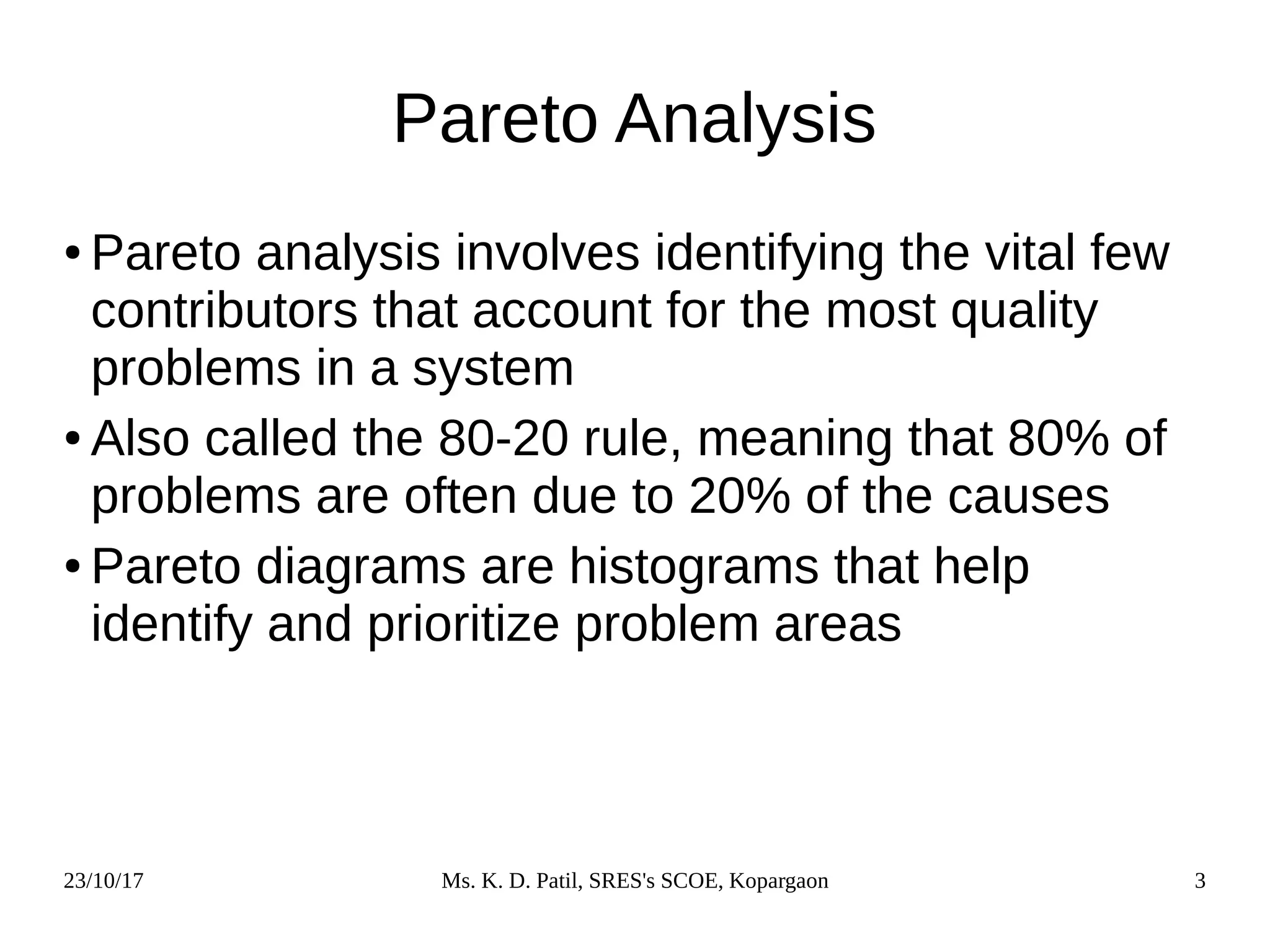 Pareto Analysis

• Pareto analysis involves identifying the vital few contributors that account for the most quality problems in a system

• Also called the 80-20 rule, meaning that 80% of problems are often due to 20% of the causes

• Pareto diagrams are histograms that help identify and prioritize problem areas

23/10/17

Ms. K. D. Patil, SRES's SCOE, Kopargaon

3